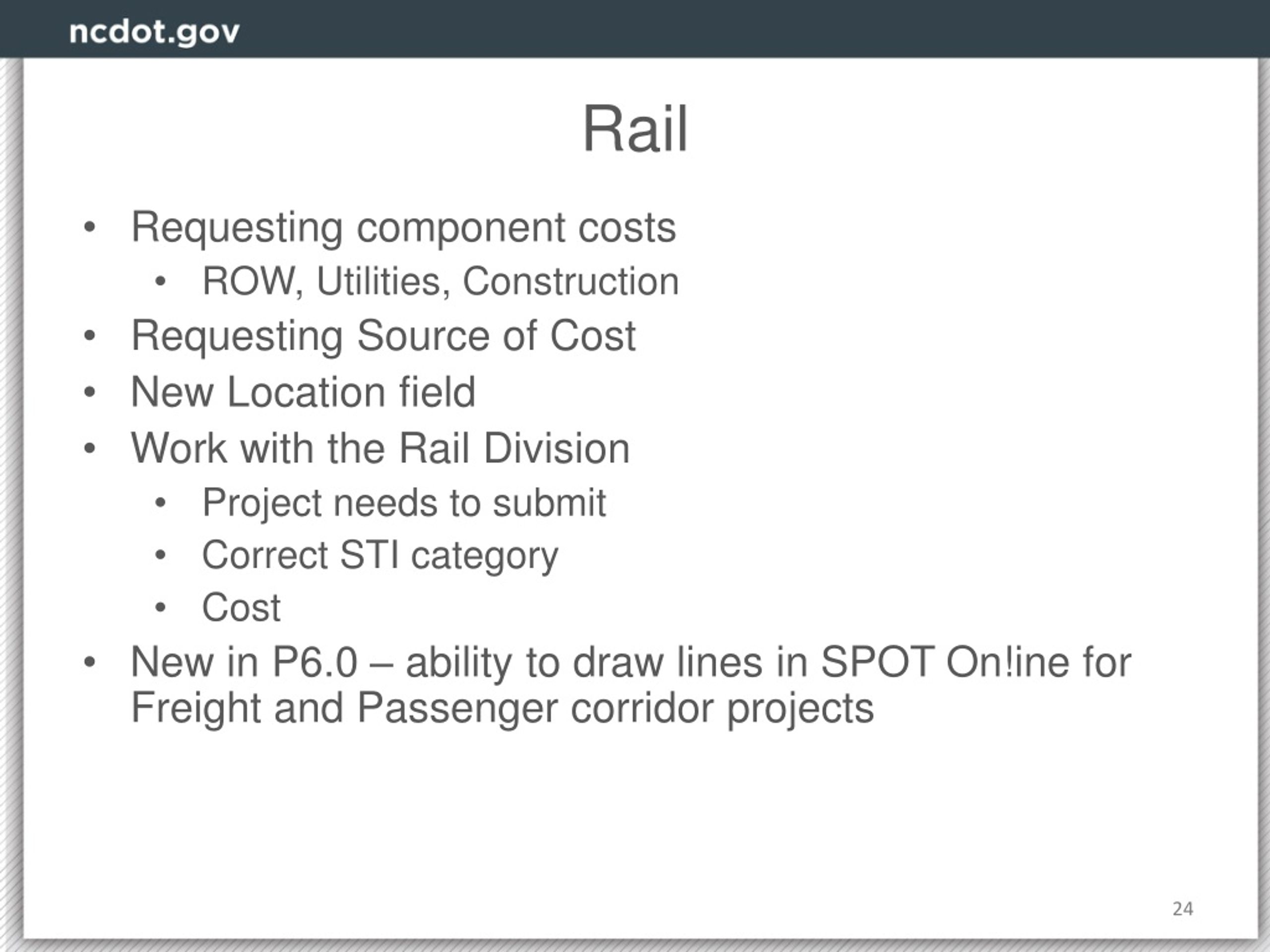 ncdot.gov

Rail

• Requesting component costs
  • ROW, Utilities, Construction
• Requesting Source of Cost
• New Location field
• Work with the Rail Division
  • Project needs to submit
  • Correct STI category
  • Cost
• New in P6.0 – ability to draw lines in SPOT On!ine for Freight and Passenger corridor projects

24